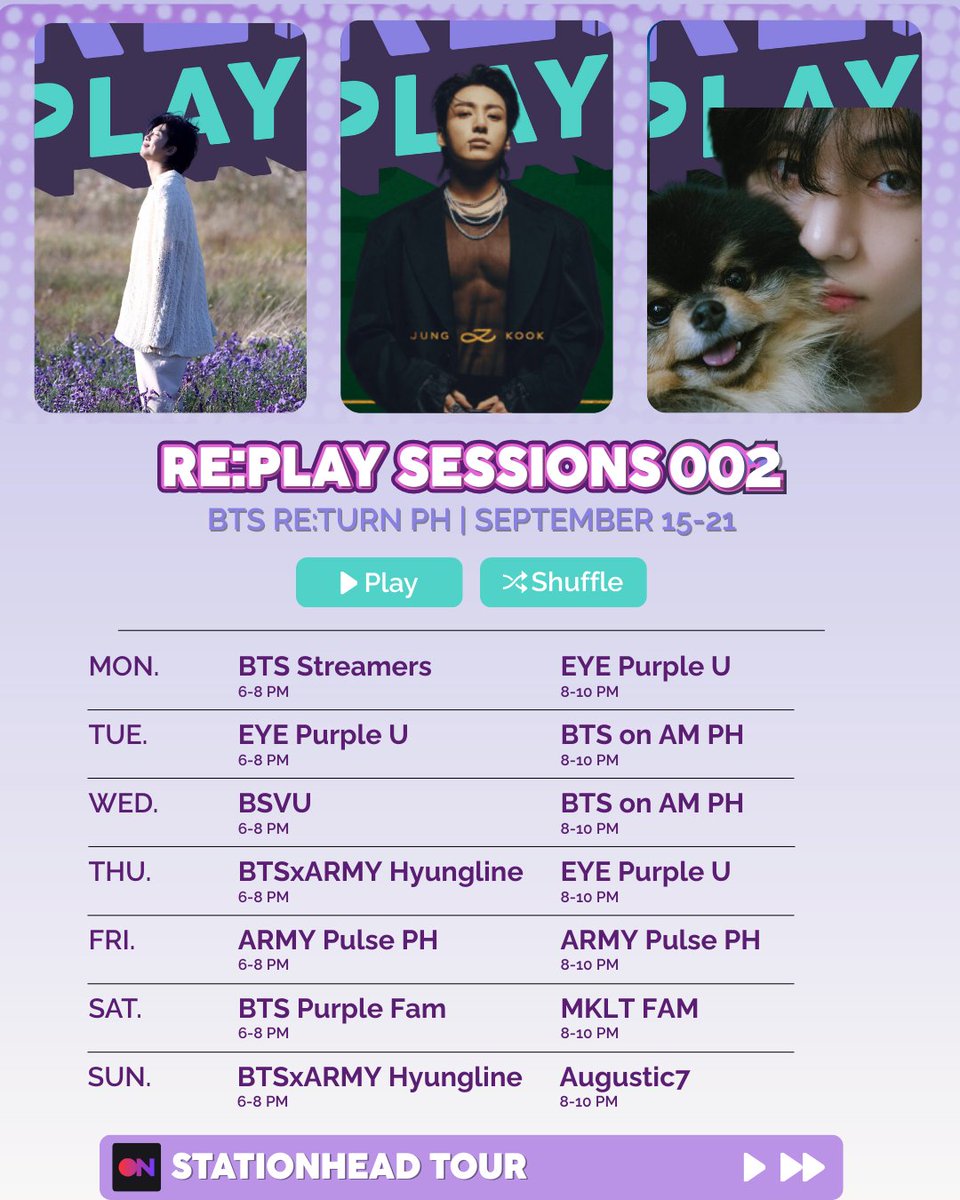 PLAY

PLAY

JUNG KOOK

PLAY

RE:PLAY SESSIONS 002

BTS RE:TURN PH | SEPTEMBER 15-21

Play

Shuffle

| | | |
|---|---|---|
| MON. | BTS Streamers 6-8 PM | EYE Purple U 8-10 PM |
| TUE. | EYE Purple U 6-8 PM | BTS on AM PH 8-10 PM |
| WED. | BSVU 6-8 PM | BTS on AM PH 8-10 PM |
| THU. | BTSxARMY Hyungline 6-8 PM | EYE Purple U 8-10 PM |
| FRI. | ARMY Pulse PH 6-8 PM | ARMY Pulse PH 8-10 PM |
| SAT. | BTS Purple Fam 6-8 PM | MKLT FAM 8-10 PM |
| SUN. | BTSxARMY Hyungline 6-8 PM | Augustic7 8-10 PM |

ON STATIONHEAD TOUR